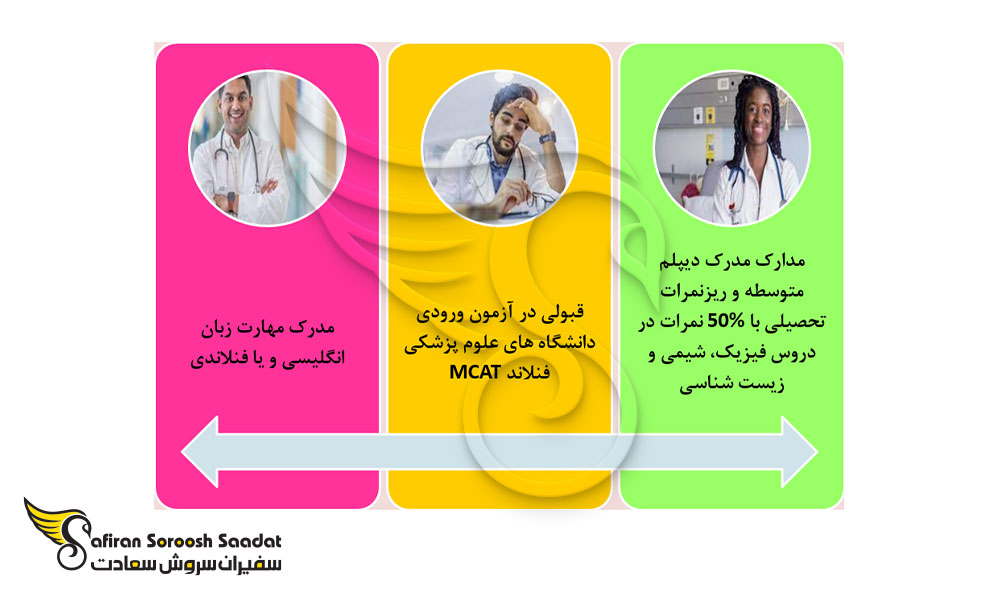 مدارک مدرک دیپلم متوسطه و ریزنمرات تحصیلی با 50% نمرات در دروس فیزیک، شیمی و زیست شناسی

قبولی در آزمون ورودی دانشگاه های علوم پزشکی فنلاند MCAT

مدرک مهارت زبان انگلیسی و یا فنلاندی

Safiran Soroosh Saadat
سفیران سروش سعادت